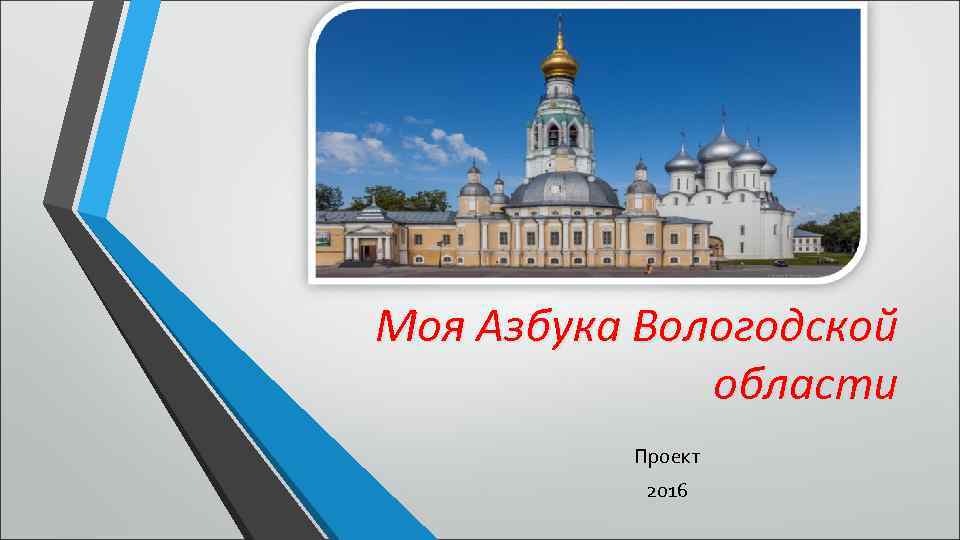 Моя Азбука Вологодской области

Проект
2016